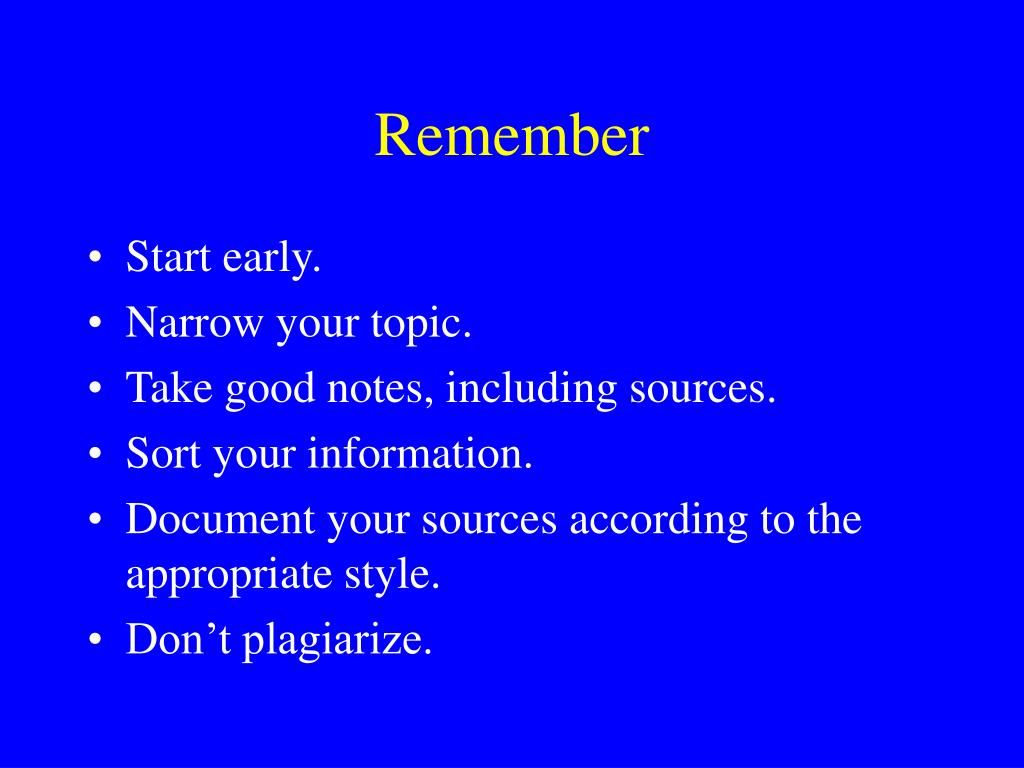 Remember

• Start early.
• Narrow your topic.
• Take good notes, including sources.
• Sort your information.
• Document your sources according to the appropriate style.
• Don’t plagiarize.